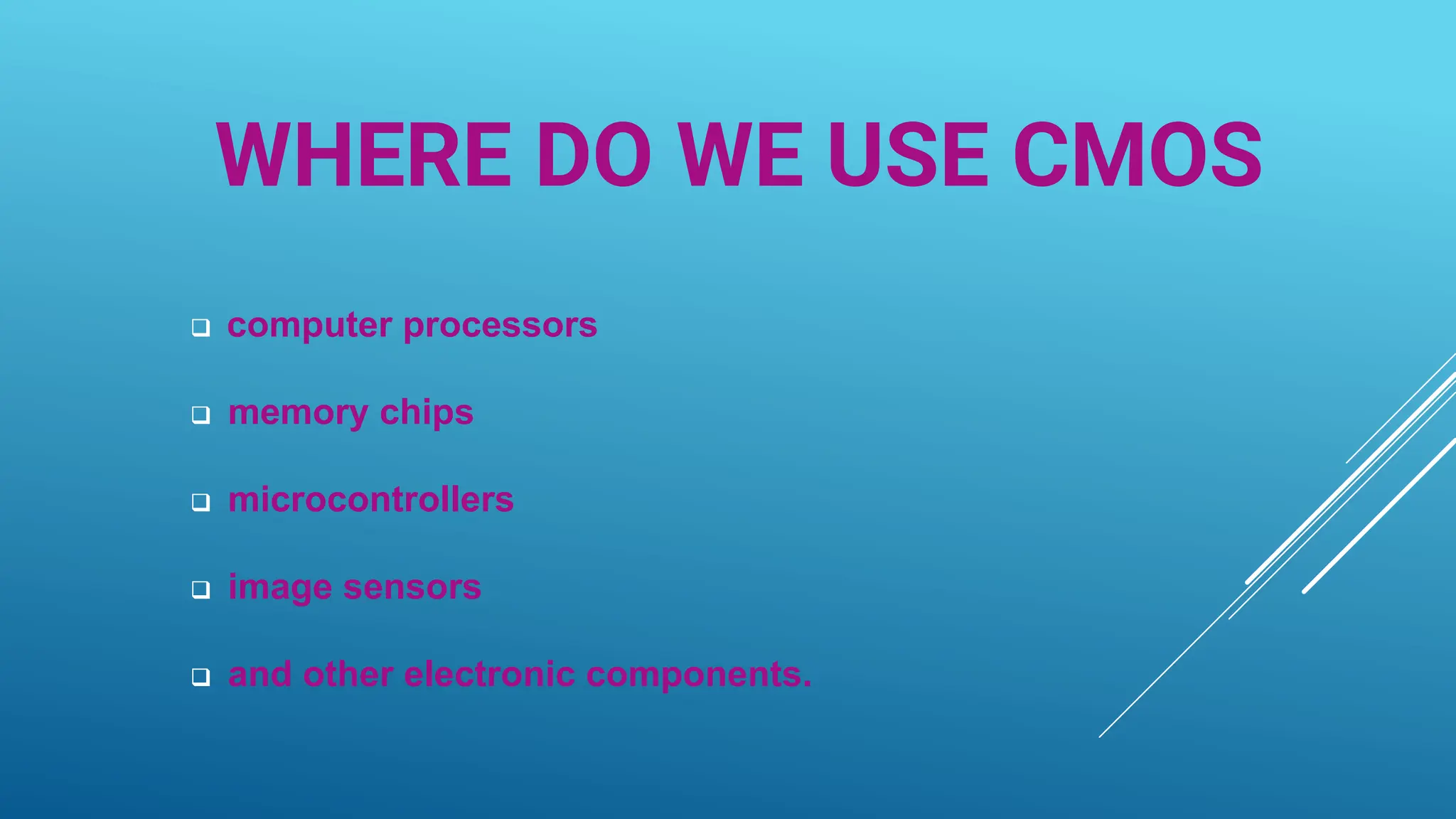 WHERE DO WE USE CMOS

❑ computer processors

❑ memory chips

❑ microcontrollers

❑ image sensors

❑ and other electronic components.